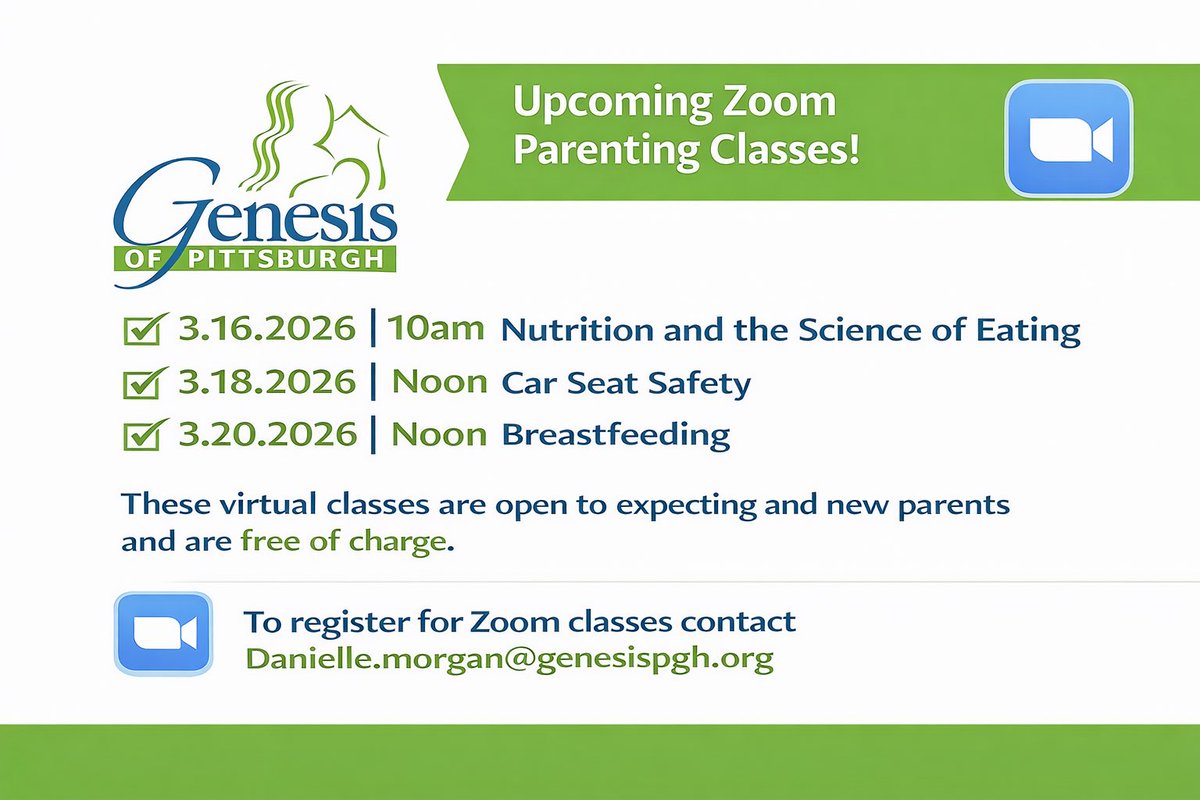 Genesis
OF PITTSBURGH

Upcoming Zoom Parenting Classes!

3.16.2026 | 10am Nutrition and the Science of Eating
3.18.2026 | Noon Car Seat Safety
3.20.2026 | Noon Breastfeeding

These virtual classes are open to expecting and new parents and are free of charge.

To register for Zoom classes contact
Danielle.morgan@genesispgh.org